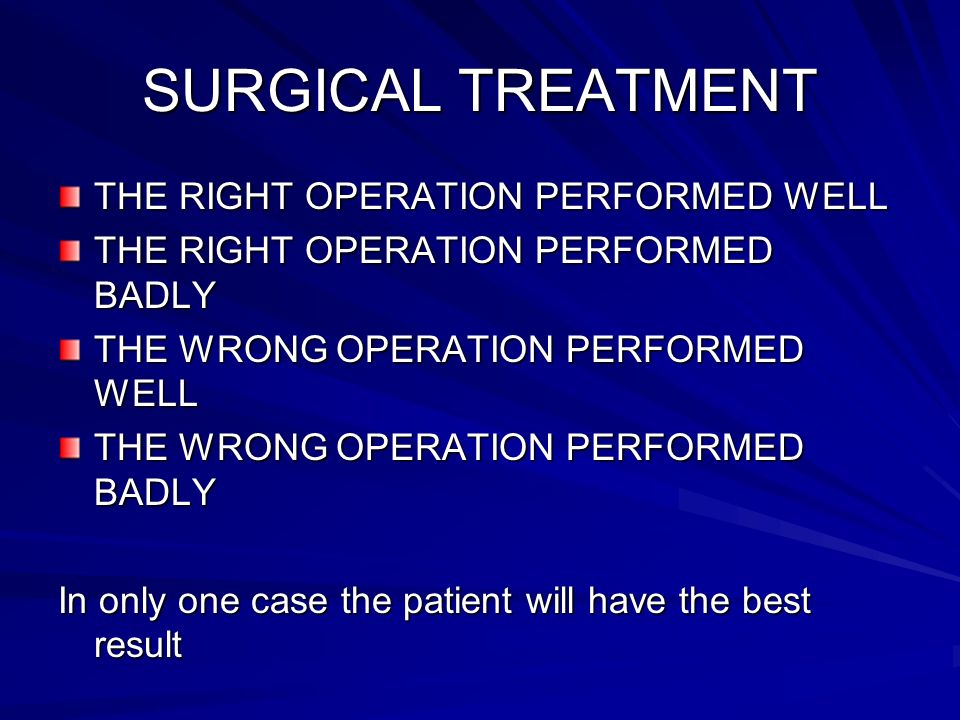 SURGICAL TREATMENT

THE RIGHT OPERATION PERFORMED WELL

THE RIGHT OPERATION PERFORMED BADLY

THE WRONG OPERATION PERFORMED WELL

THE WRONG OPERATION PERFORMED BADLY

In only one case the patient will have the best result